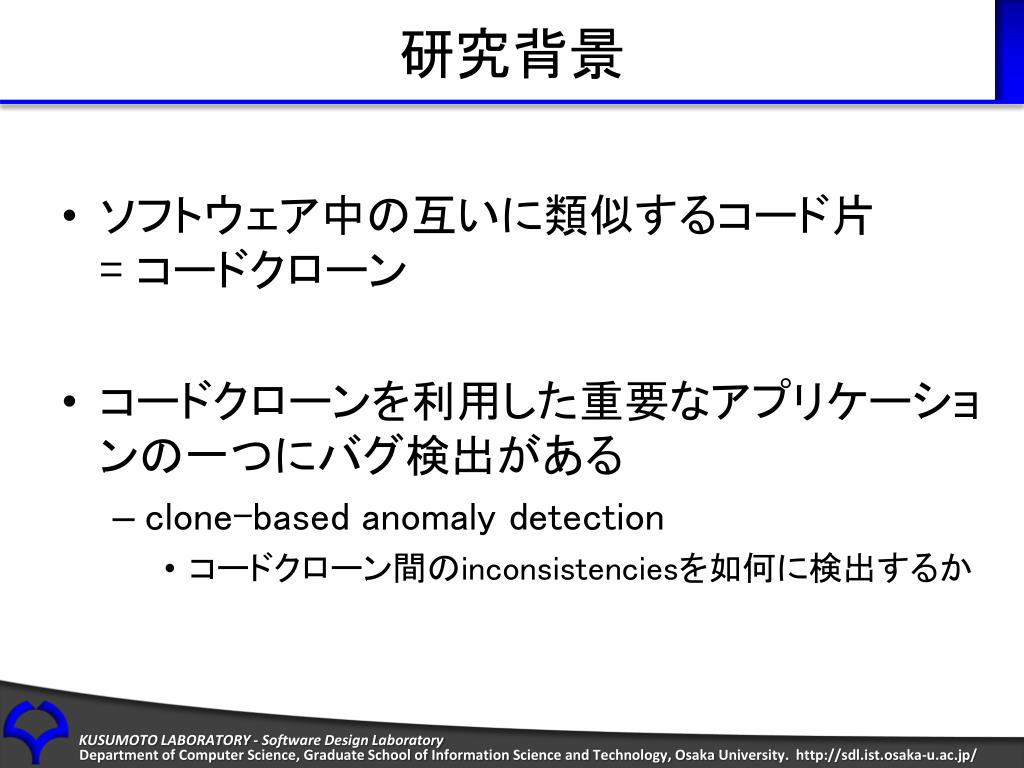 研究背景

• ソフトウェア中の互いに類似するコード片
= コードクローン

• コードクローンを利用した重要なアプリケーションの一つにバグ検出がある
– clone-based anomaly detection
• コードクローン間のinconsistenciesを如何に検出するか

KUSUMOTO LABORATORY - Software Design Laboratory
Department of Computer Science, Graduate School of Information Science and Technology, Osaka University. http://sdl.ist.osaka-u.ac.jp/